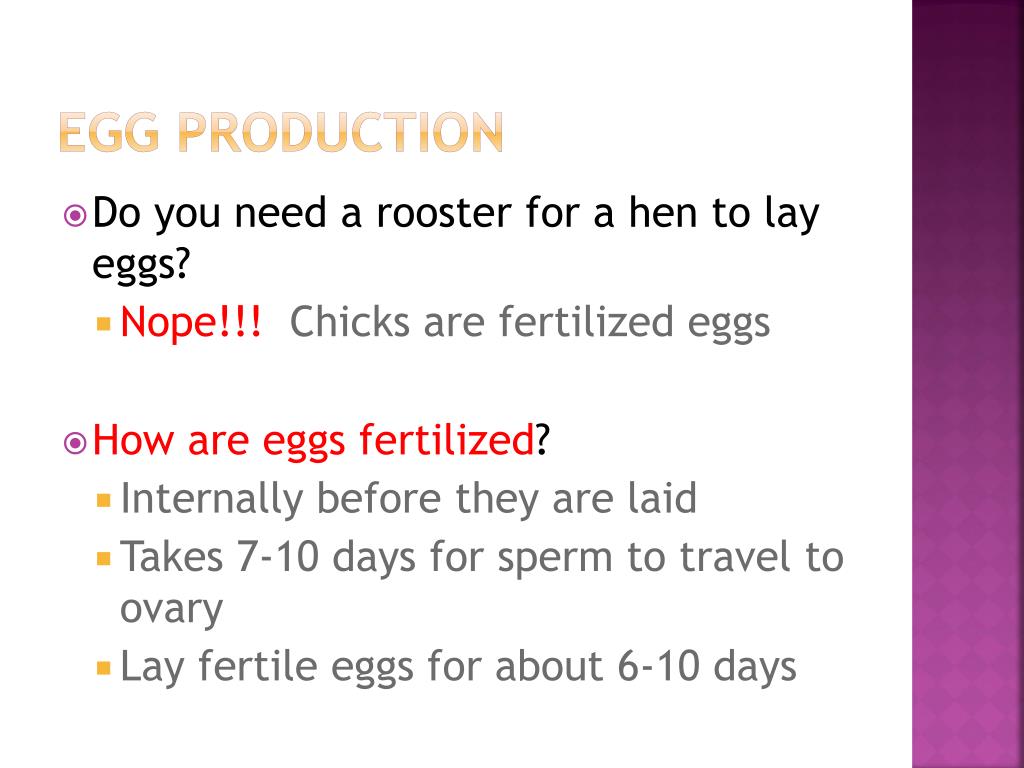 EGG PRODUCTION

Do you need a rooster for a hen to lay eggs?
Nope!!! Chicks are fertilized eggs

How are eggs fertilized?
Internally before they are laid
Takes 7-10 days for sperm to travel to ovary
Lay fertile eggs for about 6-10 days